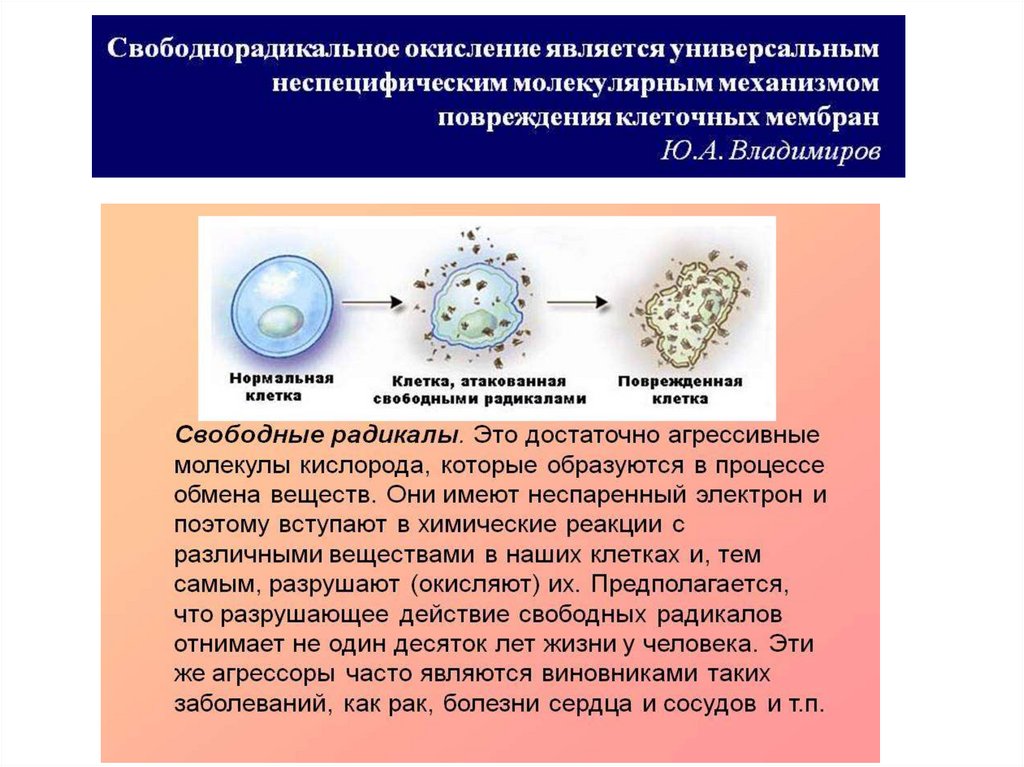 Свободнорадикальное окисление является универсальным неспецифическим молекулярным механизмом повреждения клеточных мембран
Ю.А. Владимиров

Нормальная клетка

Клетка, атакованная свободными радикалами

Поврежденная клетка

Свободные радикалы. Это достаточно агрессивные молекулы кислорода, которые образуются в процессе обмена веществ. Они имеют неспаренный электрон и поэтому вступают в химические реакции с различными веществами в наших клетках и, тем самым, разрушают (окисляют) их. Предполагается, что разрушающее действие свободных радикалов отнимает не один десяток лет жизни у человека. Эти же агрессоры часто являются виновниками таких заболеваний, как рак, болезни сердца и сосудов и т.п.